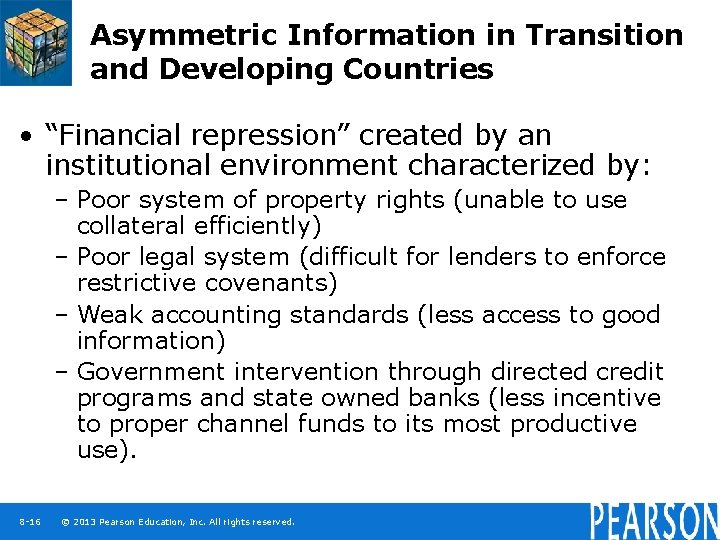 Asymmetric Information in Transition and Developing Countries

• “Financial repression” created by an institutional environment characterized by:
– Poor system of property rights (unable to use collateral efficiently)
– Poor legal system (difficult for lenders to enforce restrictive covenants)
– Weak accounting standards (less access to good information)
– Government intervention through directed credit programs and state owned banks (less incentive to proper channel funds to its most productive use).

8-16 © 2013 Pearson Education, Inc. All rights reserved.

PEARSON